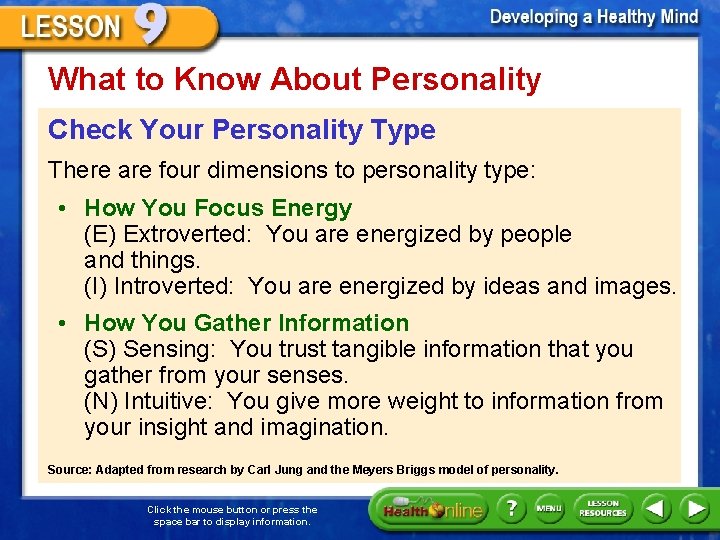 LESSON 9

Developing a Healthy Mind

What to Know About Personality

Check Your Personality Type

There are four dimensions to personality type:

• How You Focus Energy
(E) Extroverted: You are energized by people and things.
(I) Introverted: You are energized by ideas and images.

• How You Gather Information
(S) Sensing: You trust tangible information that you gather from your senses.
(N) Intuitive: You give more weight to information from your insight and imagination.

Source: Adapted from research by Carl Jung and the Meyers Briggs model of personality.

Click the mouse button or press the space bar to display information.

Health Online

?

MENU

LESSON RESOURCES